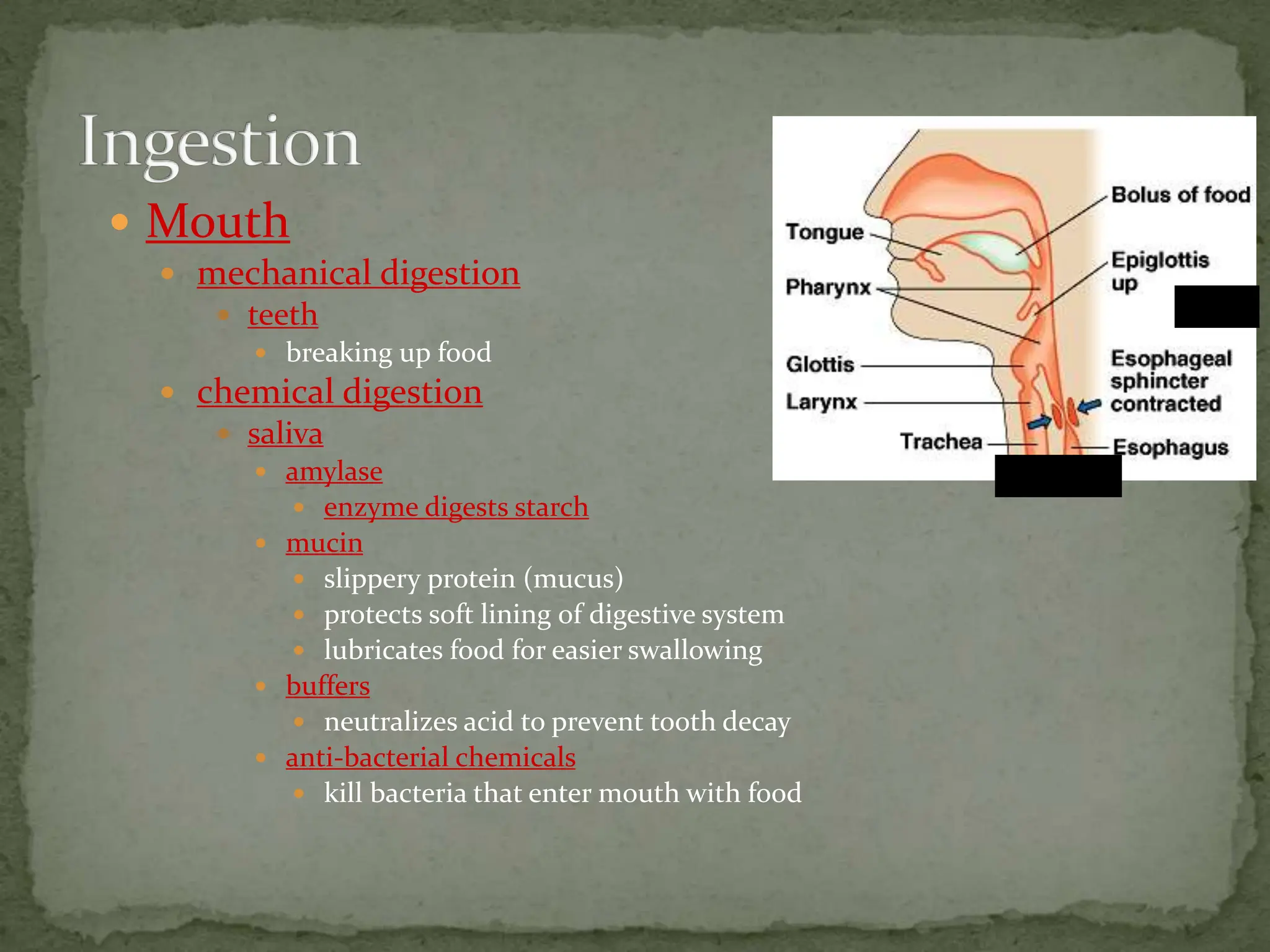 Ingestion

Mouth

mechanical digestion

teeth

breaking up food

chemical digestion

saliva

amylase

enzyme digests starch

mucin

slippery protein (mucus)

protects soft lining of digestive system

lubricates food for easier swallowing

buffers

neutralizes acid to prevent tooth decay

anti-bacterial chemicals

kill bacteria that enter mouth with food

Tongue

Pharynx

Glottis

Larynx

Trachea

Bolus of food

Epiglottis up

Esophageal sphincter contracted

Esophagus